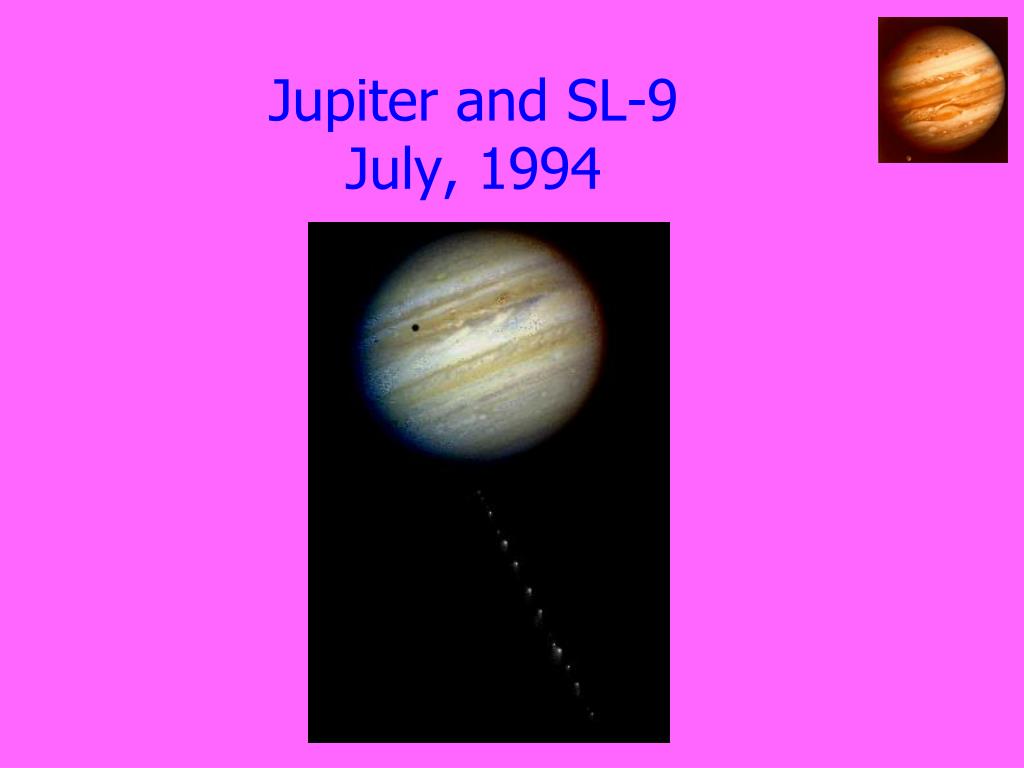 Jupiter and SL-9
July, 1994